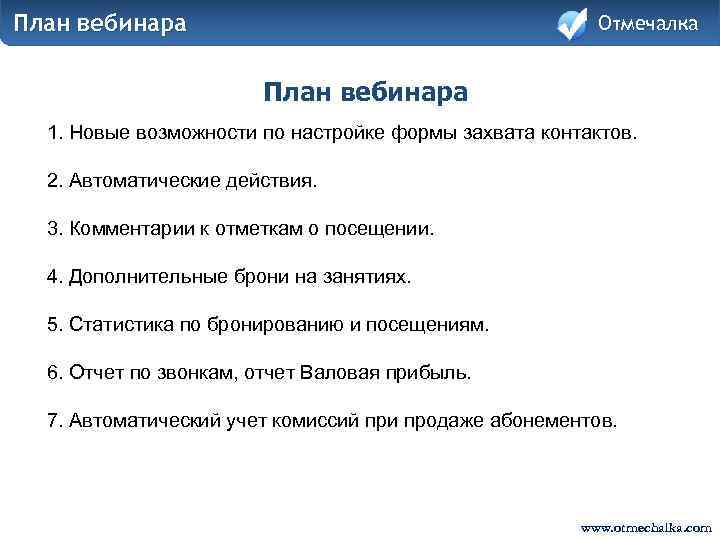 План вебинара

Отмечалка

План вебинара

1. Новые возможности по настройке формы захвата контактов.

2. Автоматические действия.

3. Комментарии к отметкам о посещении.

4. Дополнительные брони на занятиях.

5. Статистика по бронированию и посещениям.

6. Отчет по звонкам, отчет Валовая прибыль.

7. Автоматический учет комиссий при продаже абонементов.

www.otmechalka.com